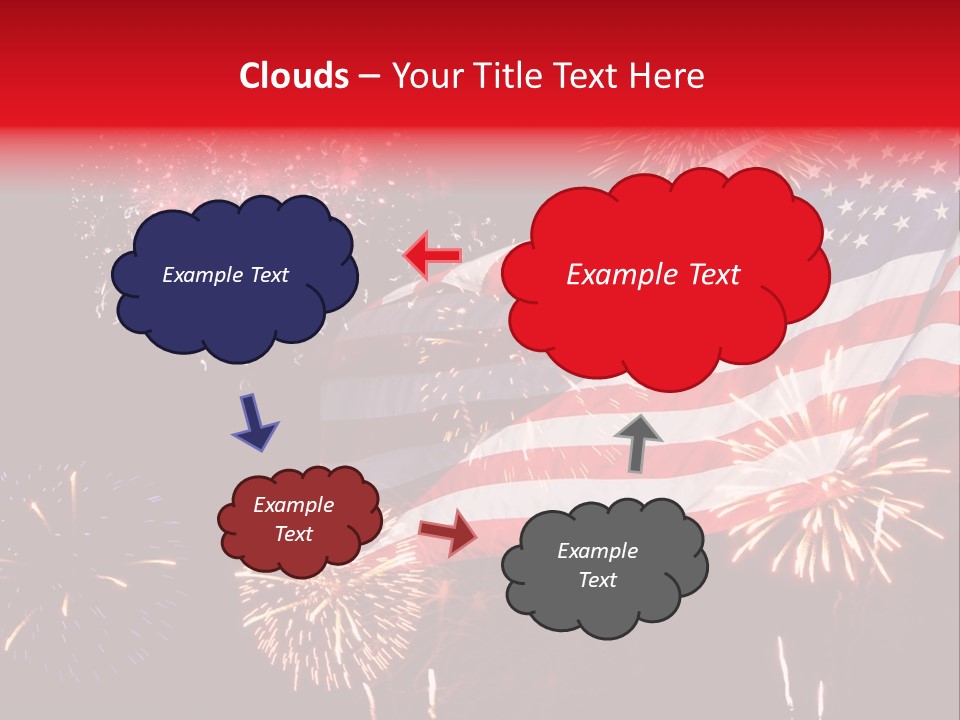 Clouds – Your Title Text Here

Example Text

Example Text

Example Text

Example Text